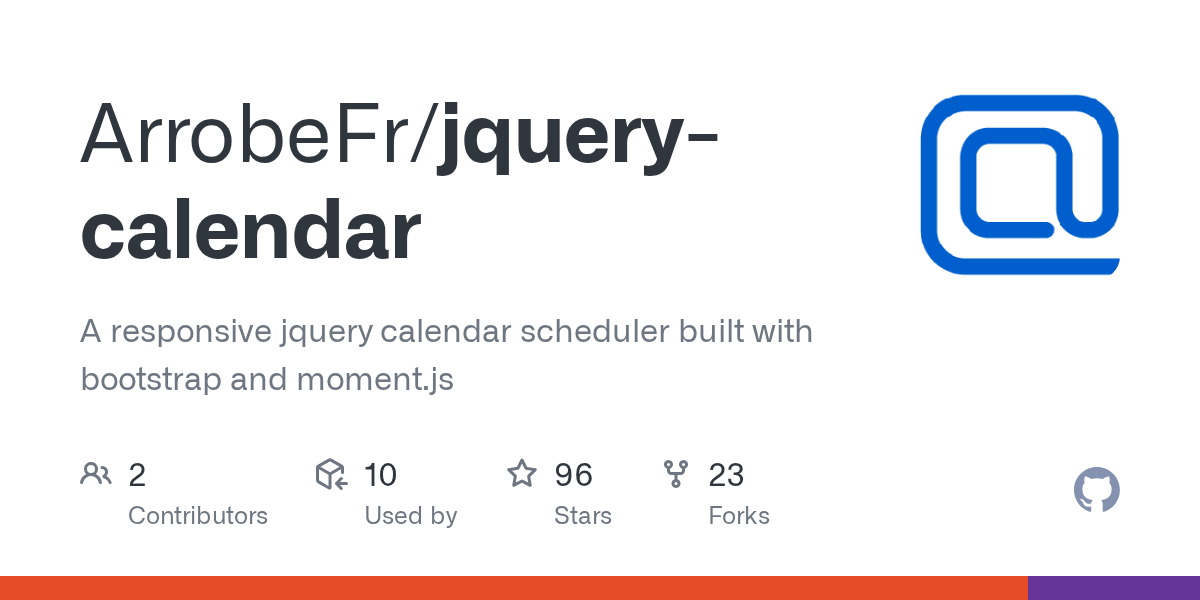 ArrobeFr/jquery-calendar

A responsive jquery calendar scheduler built with bootstrap and moment.js

2
Contributors

10
Used by

96
Stars

23
Forks